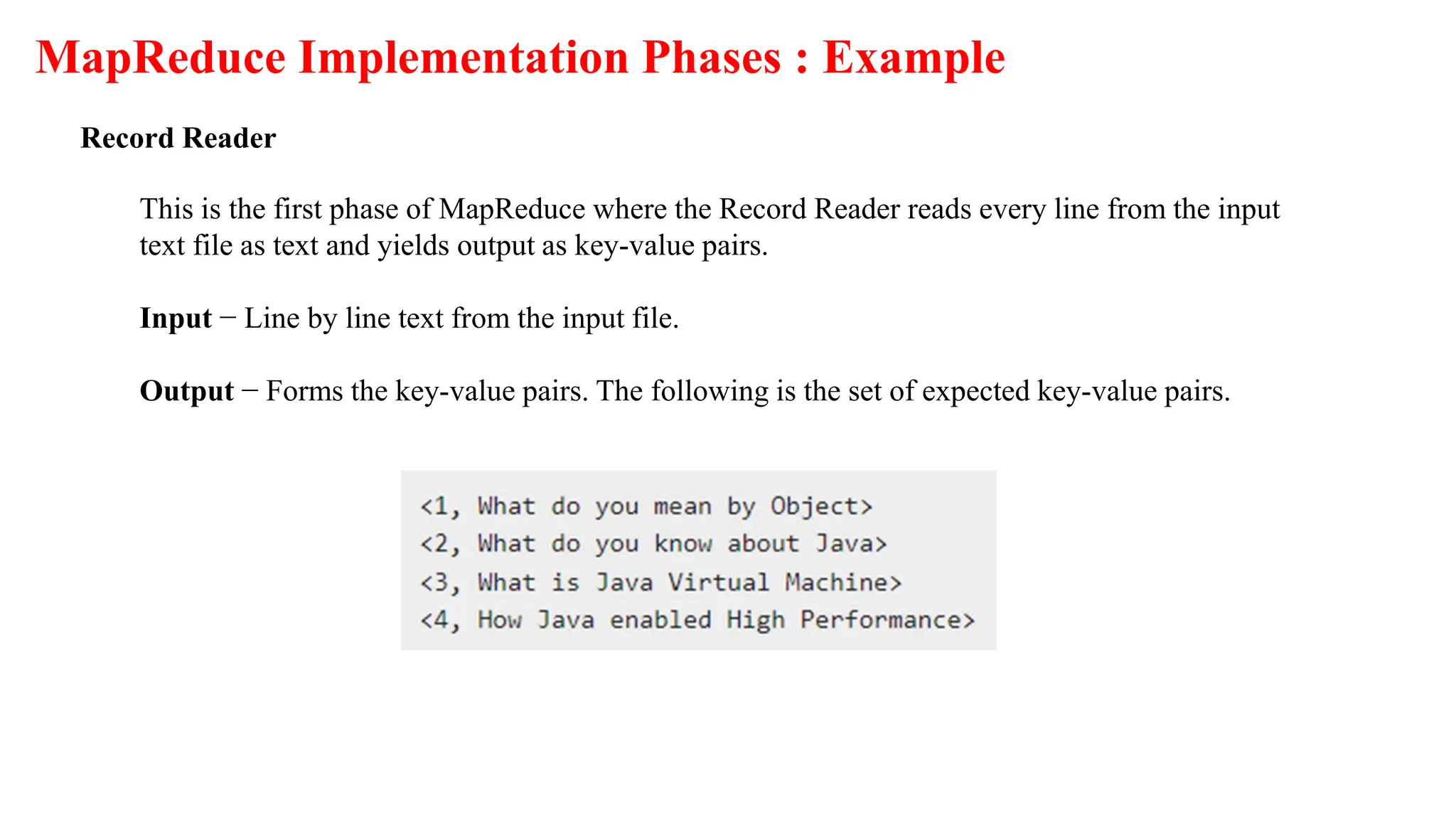 MapReduce Implementation Phases : Example

Record Reader

This is the first phase of MapReduce where the Record Reader reads every line from the input text file as text and yields output as key-value pairs.

Input − Line by line text from the input file.

Output − Forms the key-value pairs. The following is the set of expected key-value pairs.

<1, What do you mean by Object>
<2, What do you know about Java>
<3, What is Java Virtual Machine>
<4, How Java enabled High Performance>